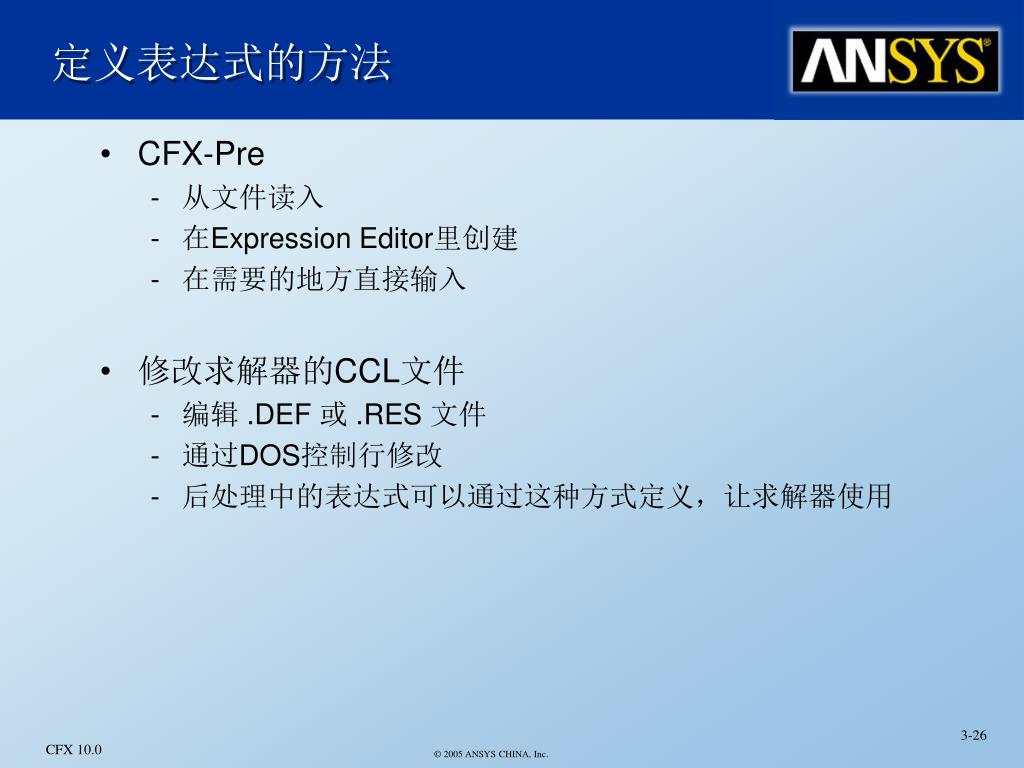 定义表达式的方法

ANSYS®

• CFX-Pre
- 从文件读入
- 在Expression Editor里创建
- 在需要的地方直接输入

• 修改求解器的CCL文件
- 编辑 .DEF 或 .RES 文件
- 通过DOS控制行修改
- 后处理中的表达式可以通过这种方式定义，让求解器使用

CFX 10.0

© 2005 ANSYS CHINA, Inc.

3-26